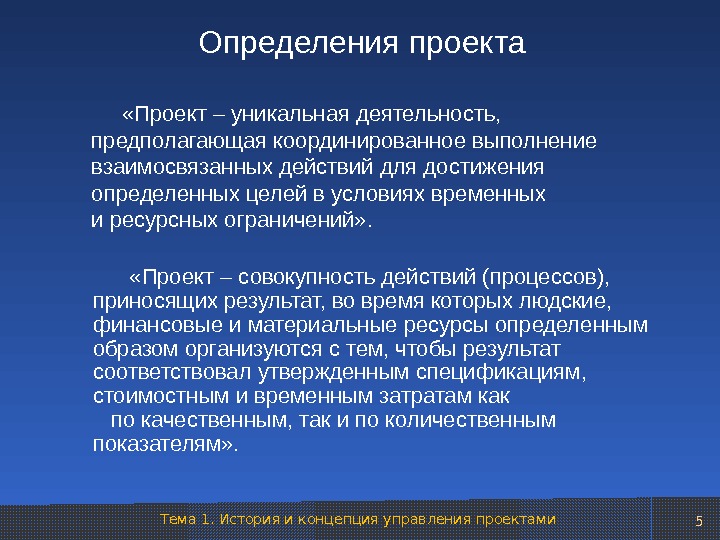 Определения проекта

«Проект – уникальная деятельность, предполагающая координированное выполнение взаимосвязанных действий для достижения определенных целей в условиях временных и ресурсных ограничений».

«Проект – совокупность действий (процессов), приносящих результат, во время которых людские, финансовые и материальные ресурсы определенным образом организуются с тем, чтобы результат соответствовал утвержденным спецификациям, стоимостным и временным затратам как по качественным, так и по количественным показателям».

Тема 1. История и концепция управления проектами

5